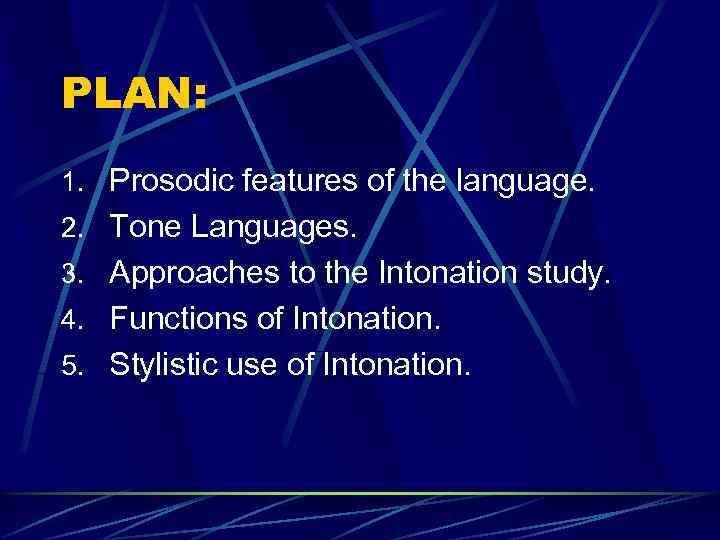 PLAN:

1. Prosodic features of the language.
2. Tone Languages.
3. Approaches to the Intonation study.
4. Functions of Intonation.
5. Stylistic use of Intonation.